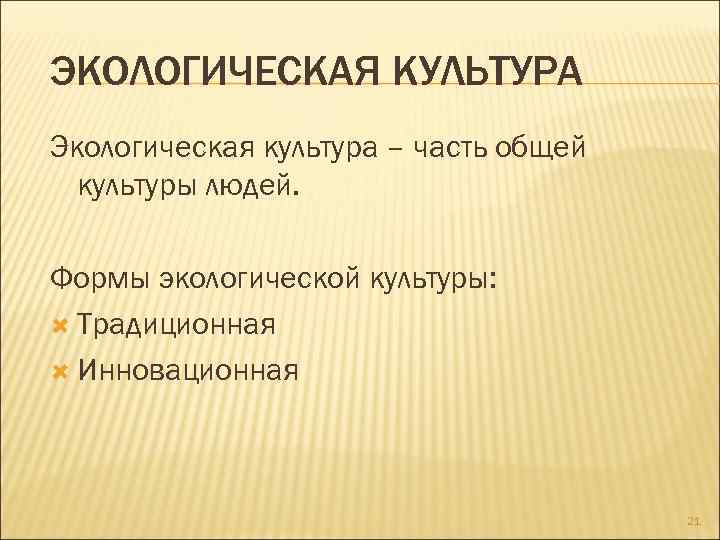 ЭКОЛОГИЧЕСКАЯ КУЛЬТУРА

Экологическая культура – часть общей культуры людей.

Формы экологической культуры:

Традиционная

Инновационная

21